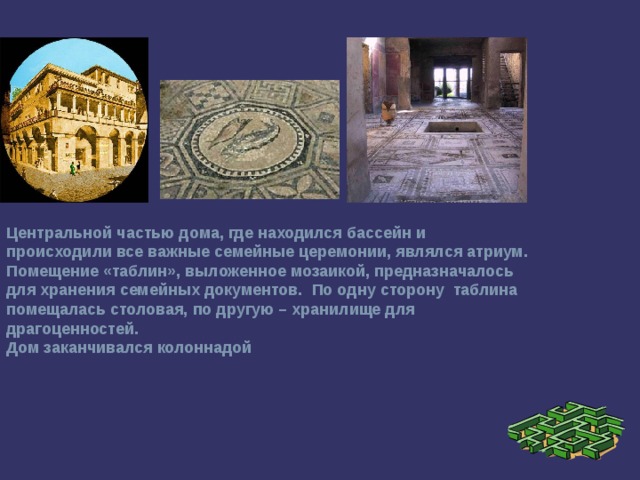 Центральной частью дома, где находился бассейн и происходили все важные семейные церемонии, являлся атриум. Помещение «таблин», выложенное мозаикой, предназначалось для хранения семейных документов.  По одну сторону  таблина помещалась столовая, по другую – хранилище для драгоценностей.
Дом заканчивался колоннадой